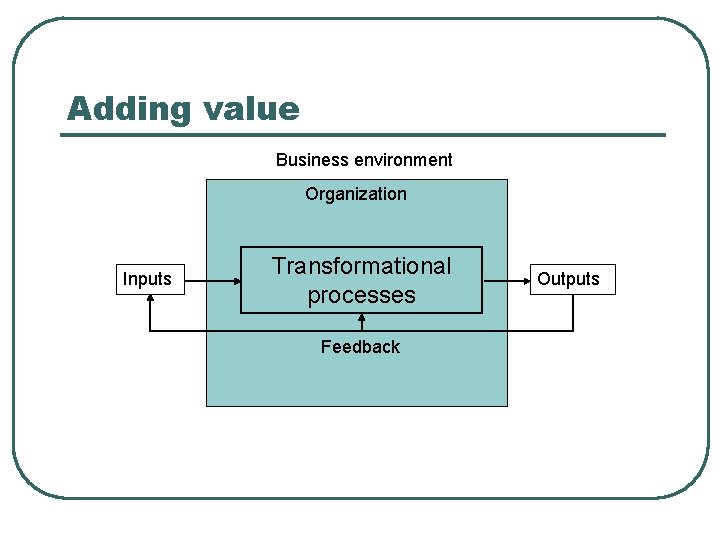 Adding value

Business environment

Organization

Inputs

Transformational processes

Outputs

Feedback